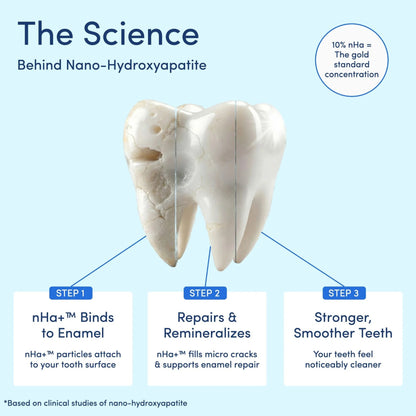 The Science

Behind Nano-Hydroxyapatite

10% nHa = The gold standard concentration

STEP 1

nHa+™ Binds to Enamel

nHa+™ particles attach to your tooth surface

STEP 2

Repairs & Remineralizes

nHa+™ fills micro cracks & supports enamel repair

STEP 3

Stronger, Smoother Teeth

Your teeth feel noticeably cleaner

*Based on clinical studies of nano-hydroxyapatite